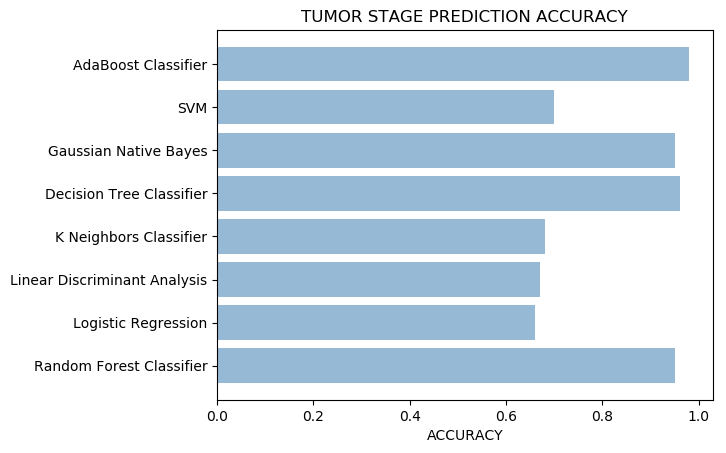 TUMOR STAGE PREDICTION ACCURACY

AdaBoost Classifier
SVM
Gaussian Native Bayes
Decision Tree Classifier
K Neighbors Classifier
Linear Discriminant Analysis
Logistic Regression
Random Forest Classifier

0.0
0.2
0.4
0.6
0.8
1.0
ACCURACY